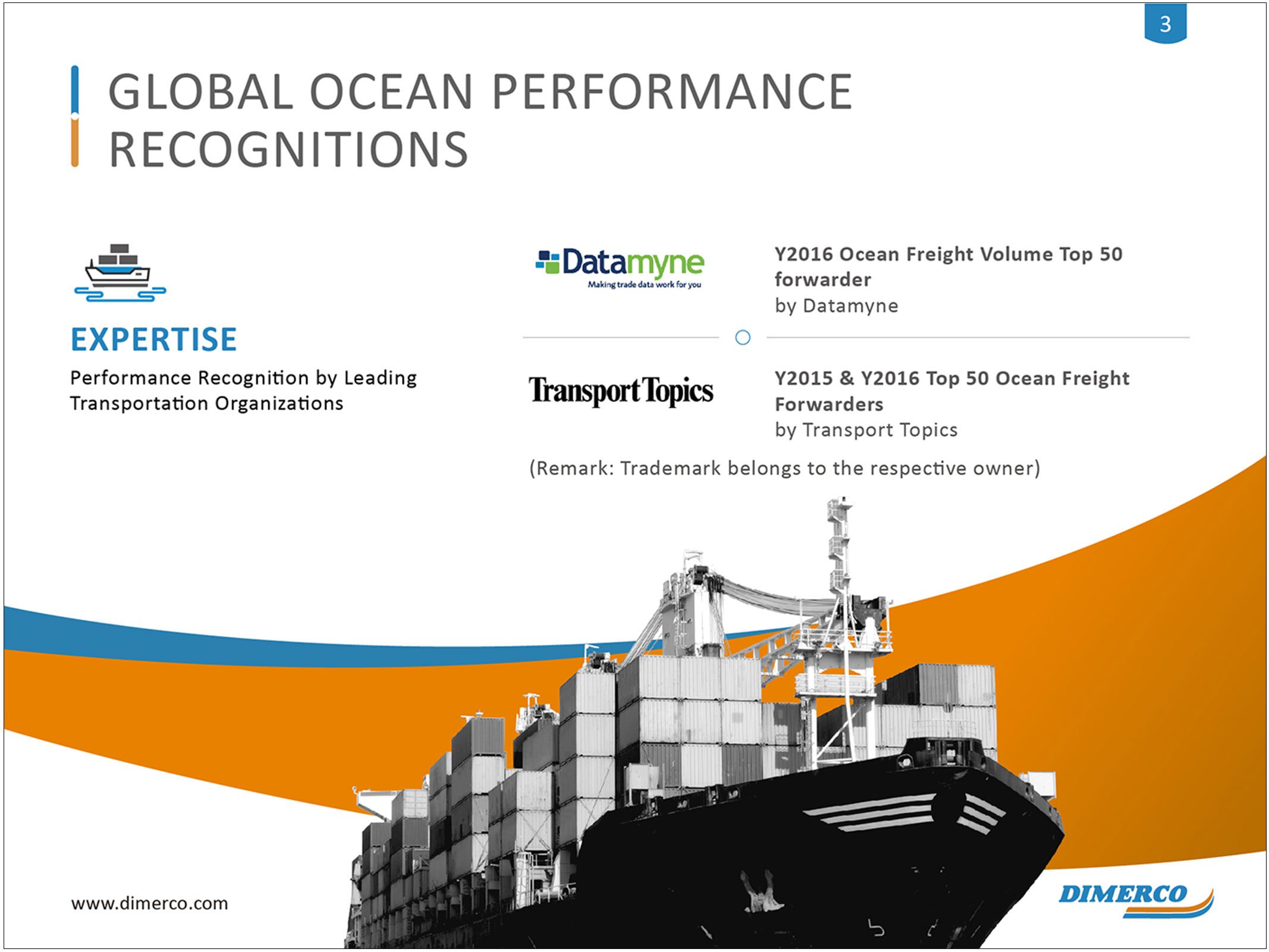 3

GLOBAL OCEAN PERFORMANCE RECOGNITIONS

EXPERTISE

Performance Recognition by Leading Transportation Organizations

Datamyne
Making trade data work for you

Y2016 Ocean Freight Volume Top 50 forwarder
by Datamyne

Transport Topics

Y2015 & Y2016 Top 50 Ocean Freight Forwarders
by Transport Topics

(Remark: Trademark belongs to the respective owner)

www.dimerco.com

DIMERCO